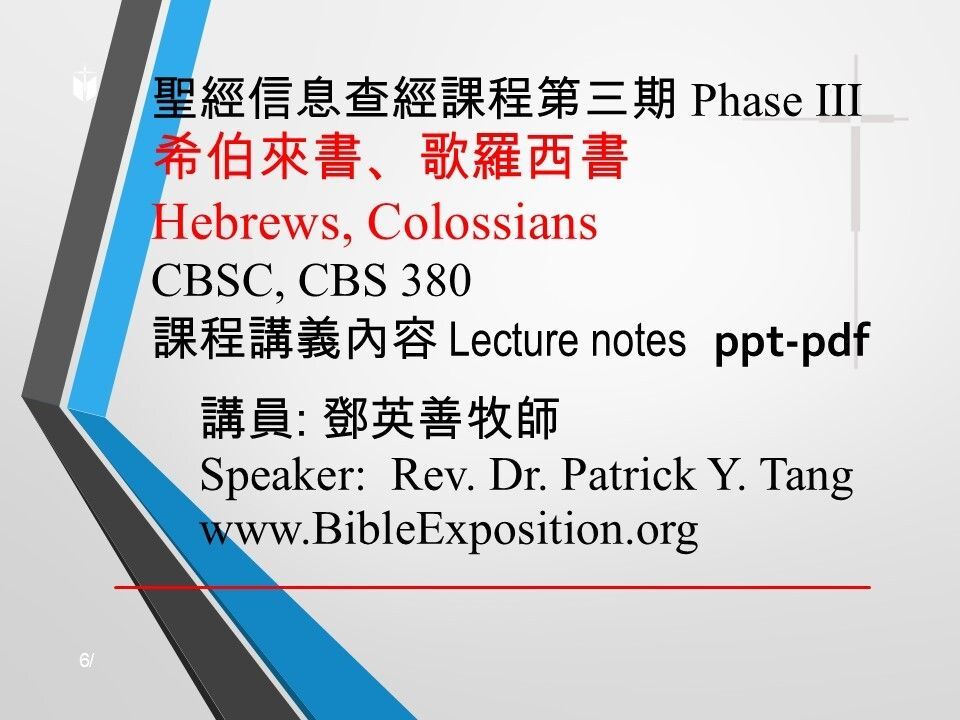 聖經信息查經課程第三期 Phase III
希伯來書、歌羅西書
Hebrews, Colossians
CBSC, CBS 380
課程講義內容 Lecture notes ppt-pdf

講員: 鄧英善牧師
Speaker: Rev. Dr. Patrick Y. Tang
www.BibleExposition.org

6/